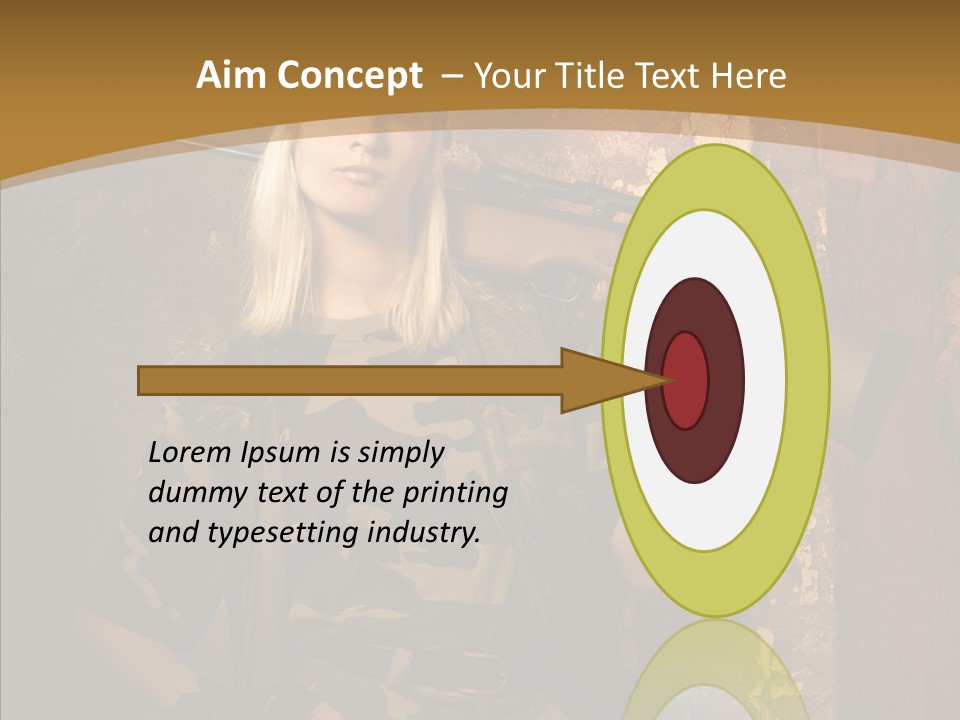 Aim Concept – Your Title Text Here

Lorem Ipsum is simply dummy text of the printing and typesetting industry.